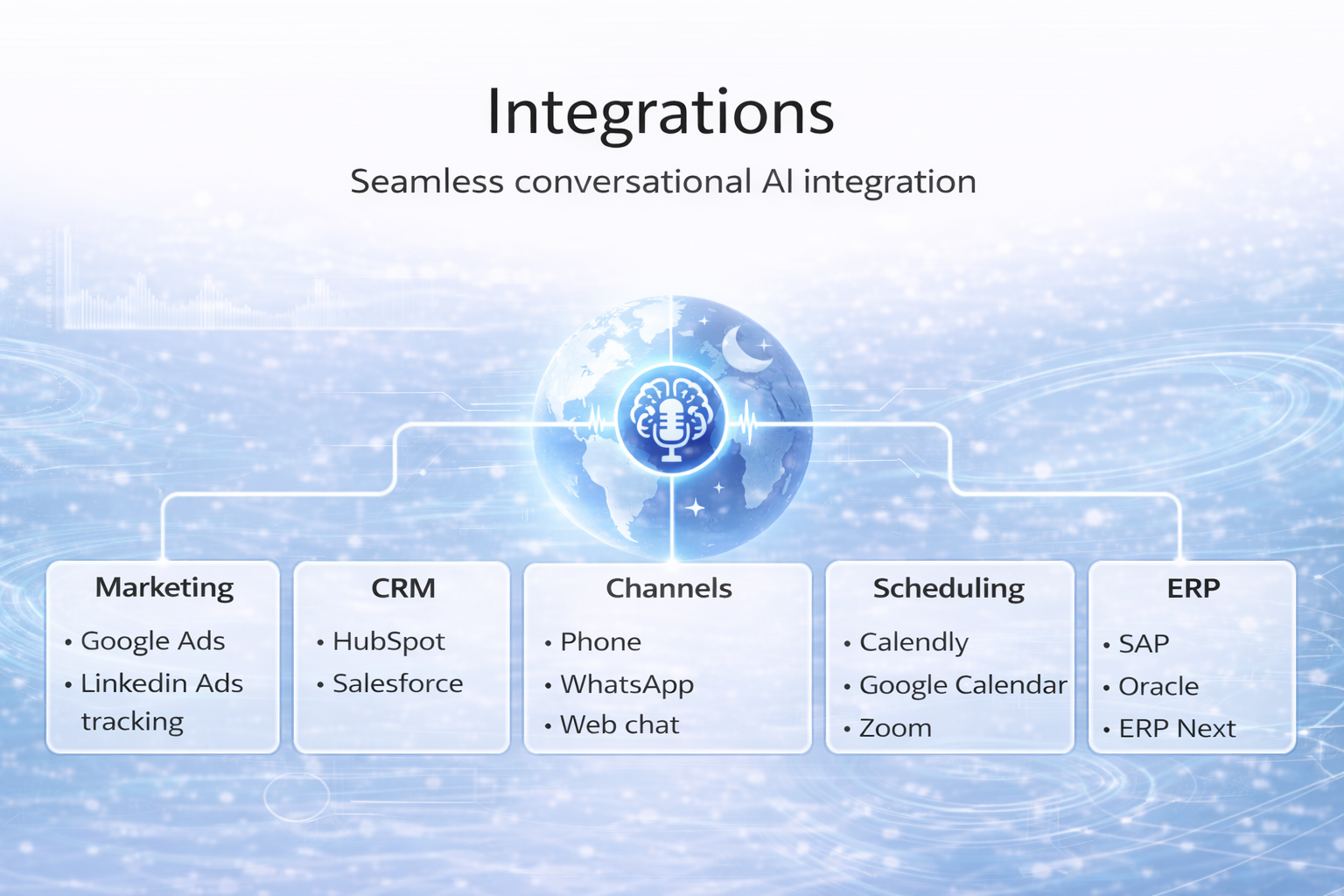 Integrations

Seamless conversational AI integration

Marketing
• Google Ads
• Linkedin Ads tracking

CRM
• HubSpot
• Salesforce

Channels
• Phone
• WhatsApp
• Web chat

Scheduling
• Calendly
• Google Calendar
• Zoom

ERP
• SAP
• Oracle
• ERP Next